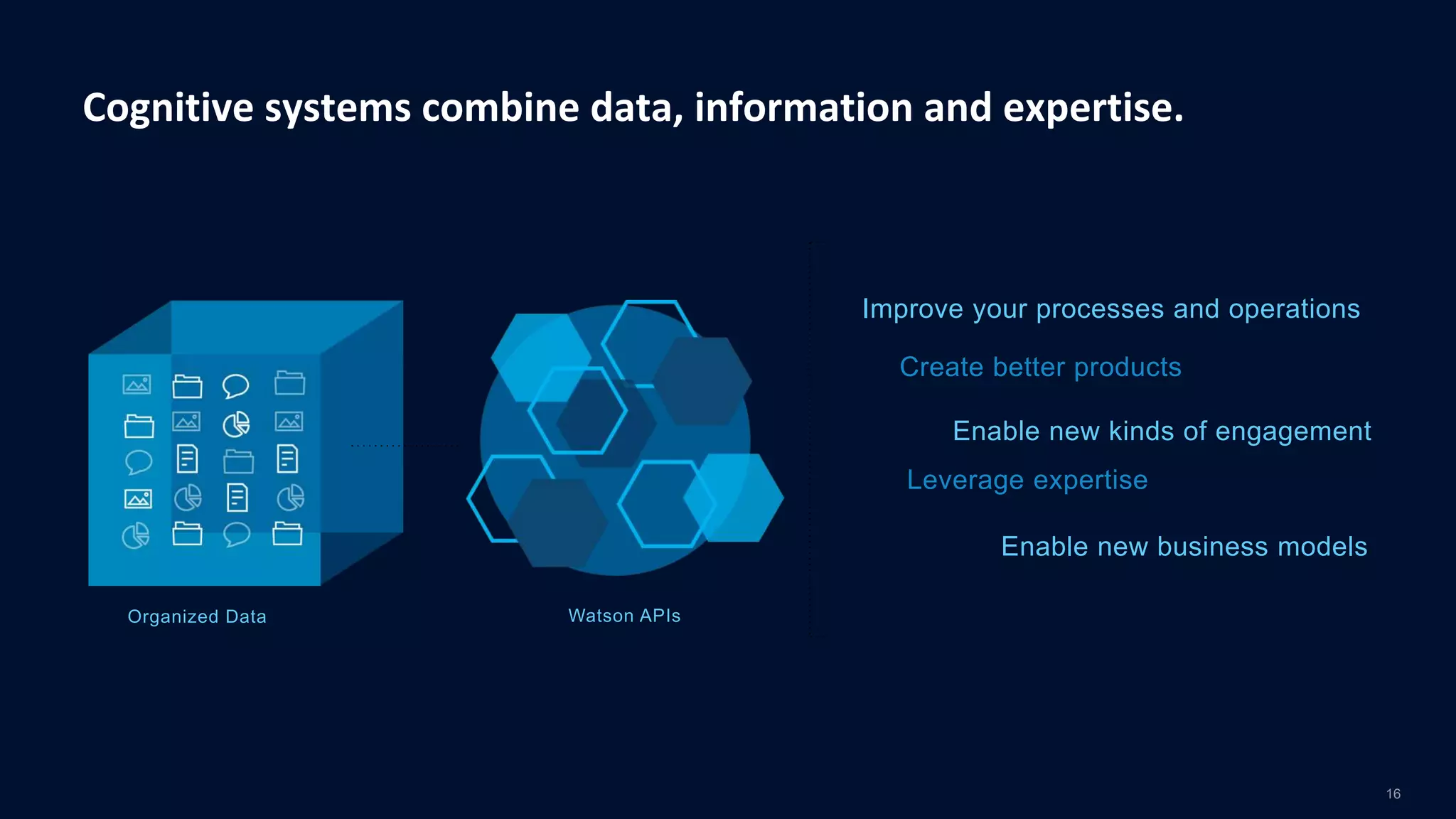 Cognitive systems combine data, information and expertise.

Organized Data

Watson APIs

Improve your processes and operations

Create better products

Enable new kinds of engagement

Leverage expertise

Enable new business models

16